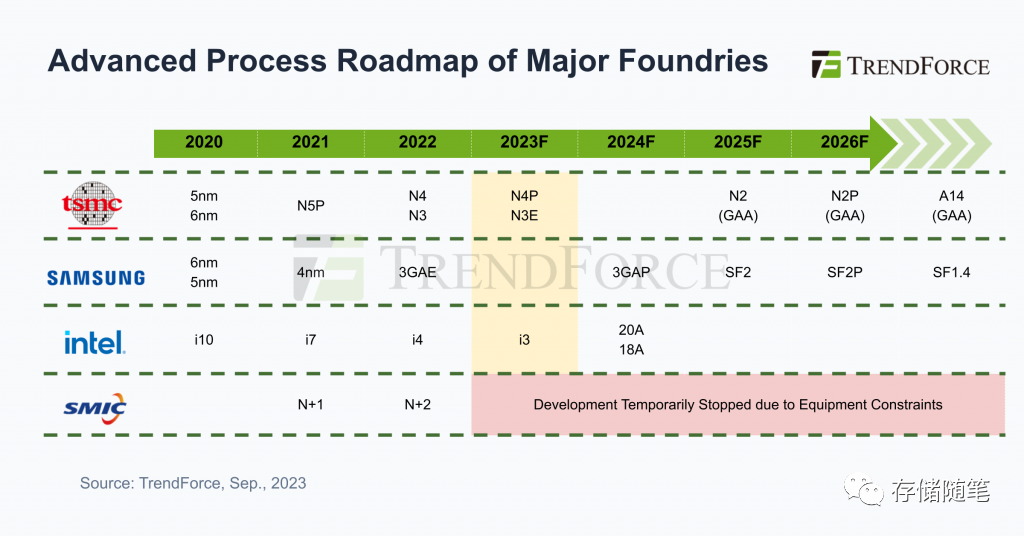 Advanced Process Roadmap of Major Foundries

TRENDFORCE

| | 2020 | 2021 | 2022 | 2023F | 2024F | 2025F | 2026F | |
|---|---|---|---|---|---|---|---|---|
| tsmc | 5nm 6nm | N5P | N4 N3 | N4P N3E | | N2 (GAA) | N2P (GAA) | A14 (GAA) |
| SAMSUNG | 6nm 5nm | 4nm | 3GAE | | 3GAP | SF2 | SF2P | SF1.4 |
| intel. | i10 | i7 | i4 | i3 | 20A 18A | | | |
| SMIC | | N+1 | N+2 | Development Temporarily Stopped due to Equipment Constraints | | | | |

TRENDFORCE

Source: TrendForce, Sep., 2023

存储随笔